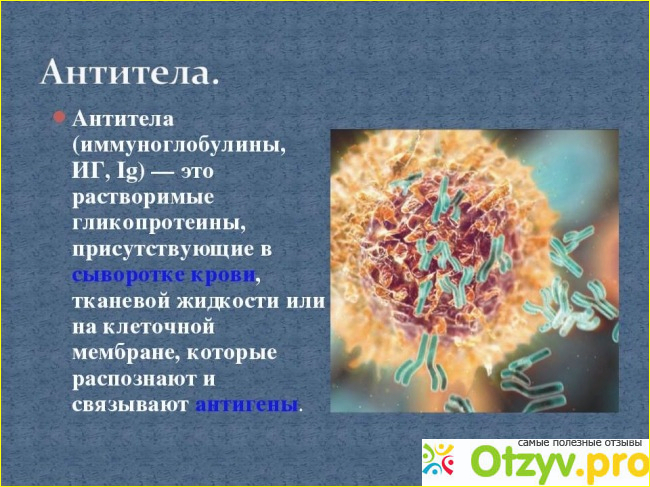 Антитела.

Антитела (иммуноглобулины, ИГ, Ig) — это растворимые гликопротеины, присутствующие в сыворотке крови, тканевой жидкости или на клеточной мембране, которые распознают и связывают антигены.

самые полезные отзывы
Otzyv.pro